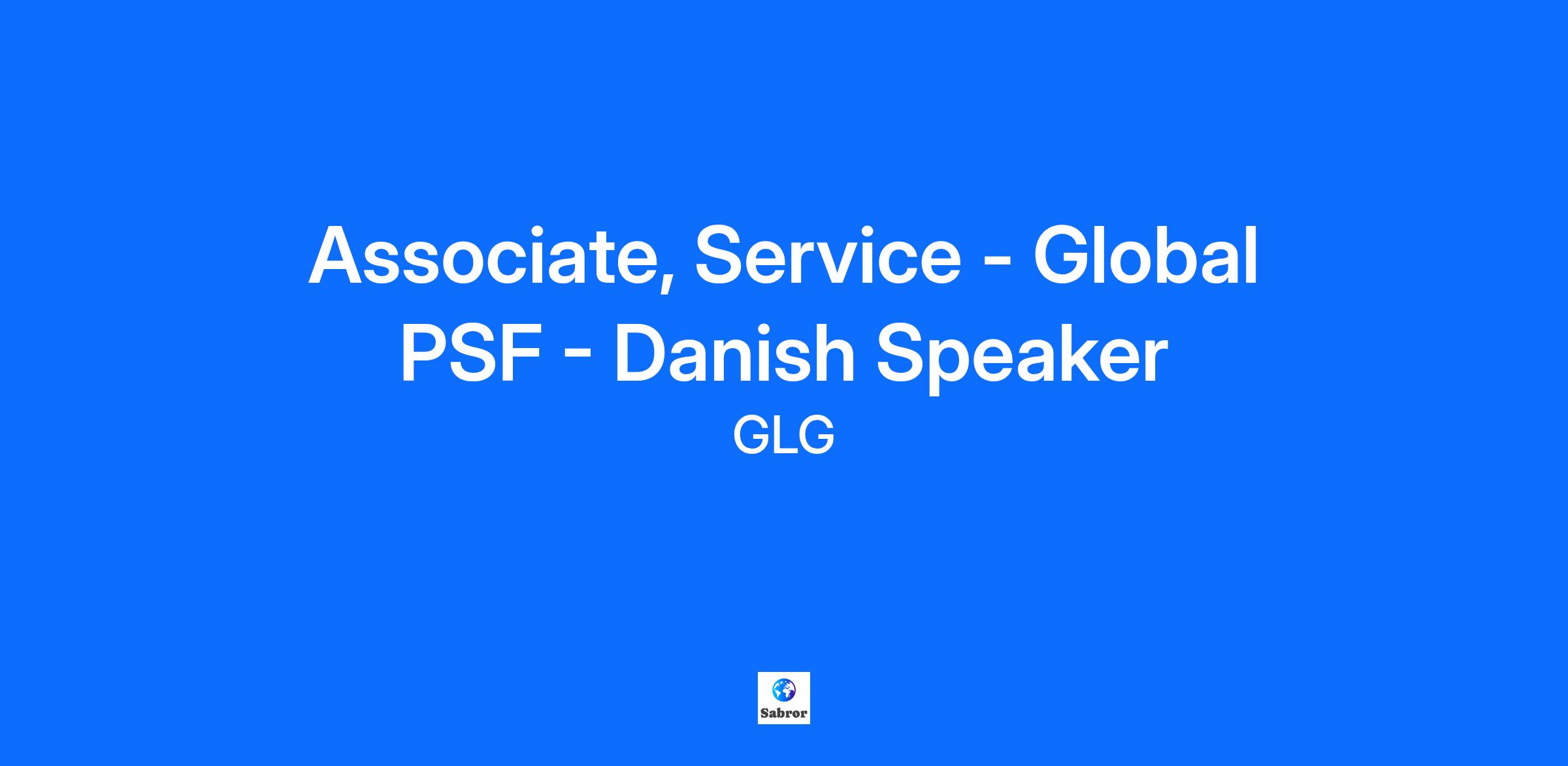 Associate, Service - Global PSF - Danish Speaker

GLG

Sabror